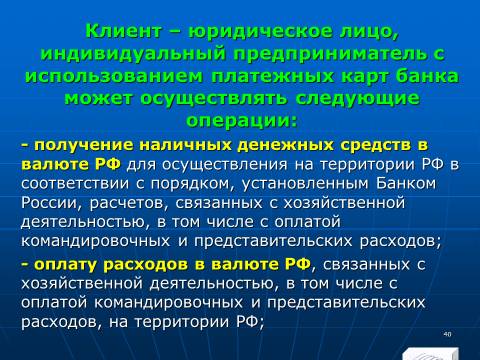 Клиент – юридическое лицо, индивидуальный предприниматель с использованием платежных карт банка может осуществлять следующие операции:

- получение наличных денежных средств в валюте РФ для осуществления на территории РФ в соответствии с порядком, установленным Банком России, расчетов, связанных с хозяйственной деятельностью, в том числе с оплатой командировочных и представительских расходов;

- оплату расходов в валюте РФ, связанных с хозяйственной деятельностью, в том числе с оплатой командировочных и представительских расходов, на территории РФ;

40